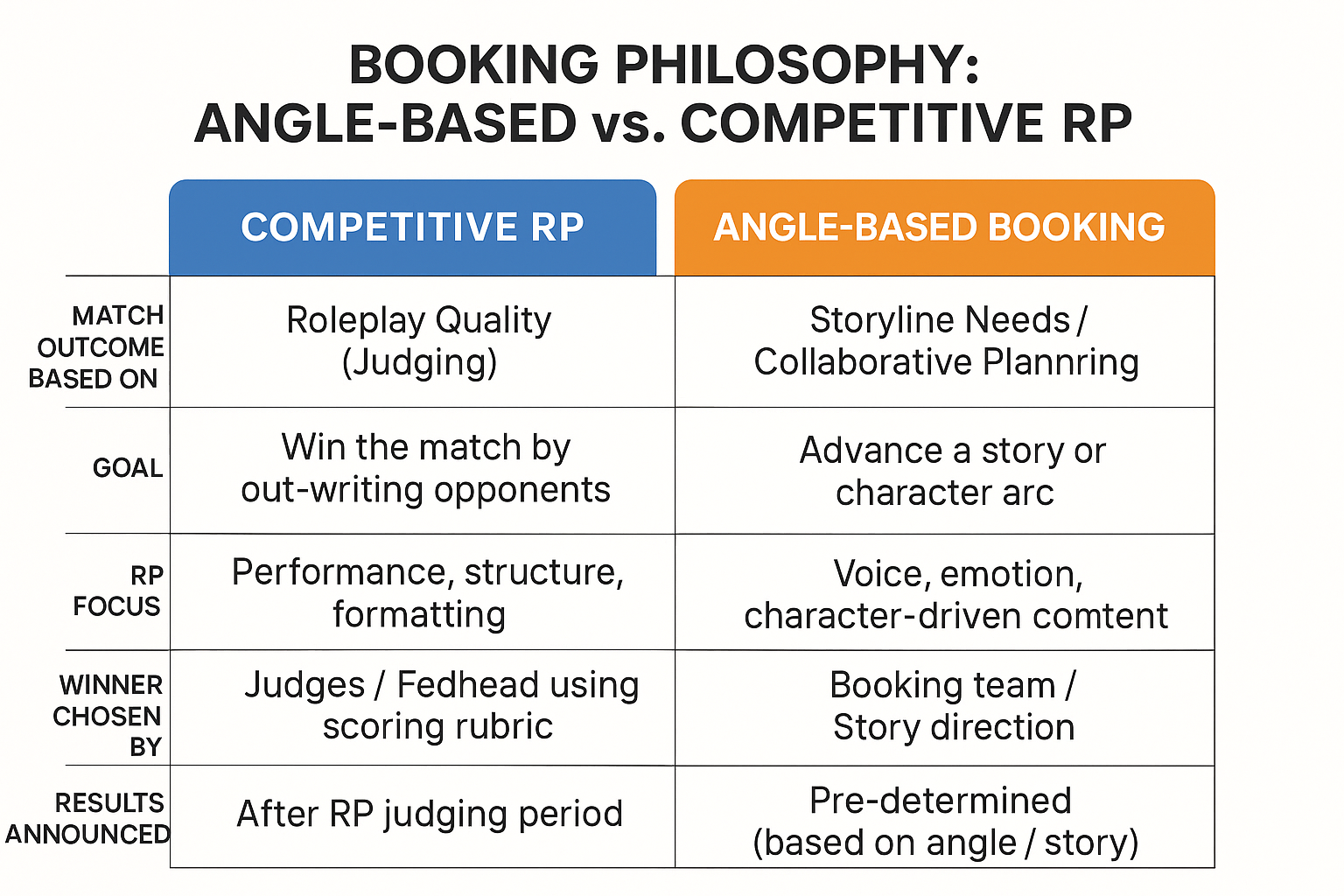 BOOKING PHILOSOPHY:
ANGLE-BASED vs. COMPETITIVE RP

| | COMPETITIVE RP | ANGLE-BASED BOOKING |
|---|---|---|
| MATCH OUTCOME BASED ON | Roleplay Quality (Judging) | Storyline Needs / Collaborative Plannring |
| GOAL | Win the match by out-writing opponents | Advance a story or character arc |
| RP FOCUS | Performance, structure, formatting | Voice, emotion, character-driven comtent |
| WINNER CHOSEN BY | Judges / Fedhead using scoring rubric | Booking team / Story direction |
| RESULTS ANNOUNCED | After RP judging period | Pre-determined (based on angle / story) |